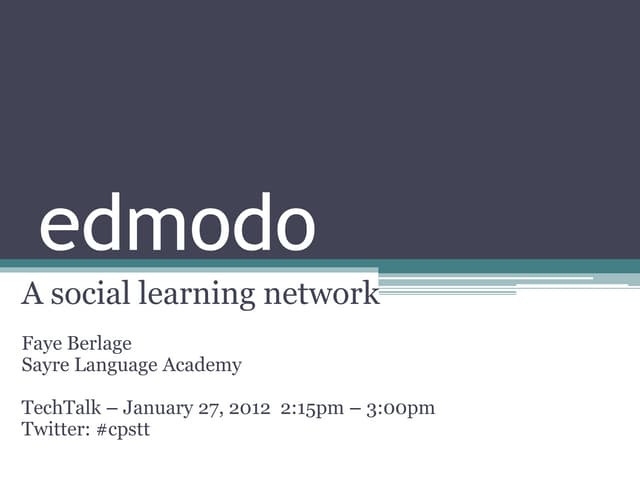 edmodo

A social learning network

Faye Berlage
Sayre Language Academy

TechTalk – January 27, 2012 2:15pm – 3:00pm
Twitter: #cpstt